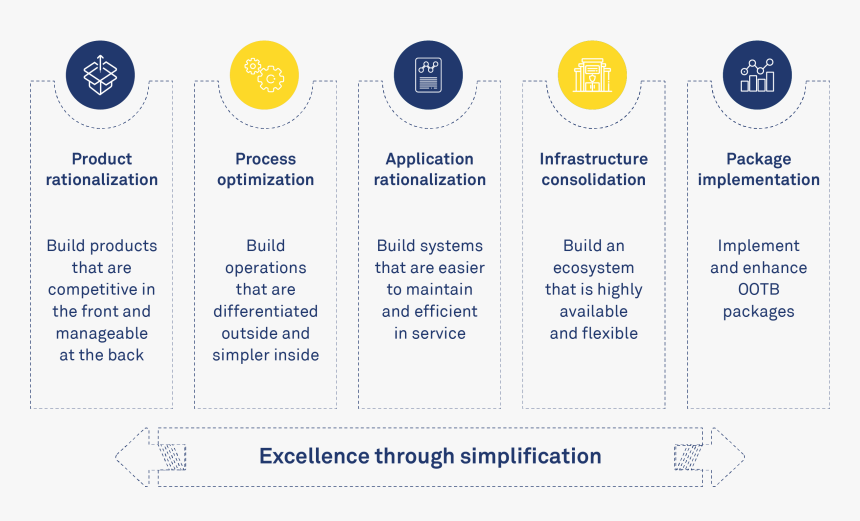 Product rationalization

Build products that are competitive in the front and manageable at the back

Process optimization

Build operations that are differentiated outside and simpler inside

Application rationalization

Build systems that are easier to maintain and efficient in service

Infrastructure consolidation

Build an ecosystem that is highly available and flexible

Package implementation

Implement and enhance OOTB packages

Excellence through simplification